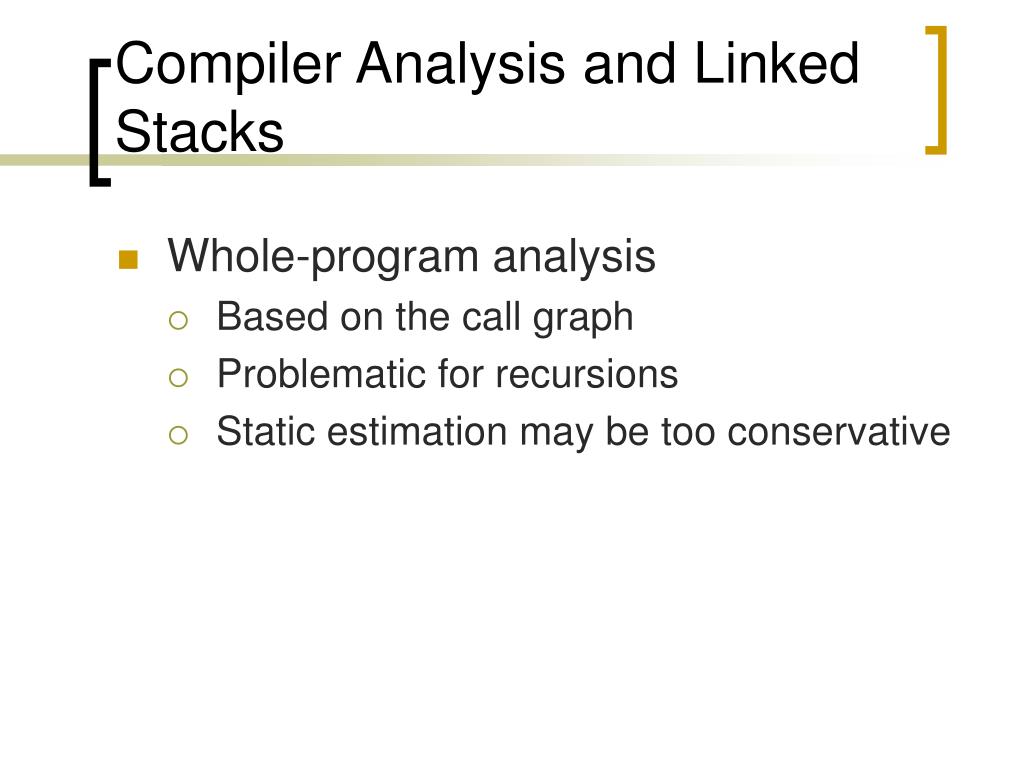 Compiler Analysis and Linked Stacks

Whole-program analysis
Based on the call graph
Problematic for recursions
Static estimation may be too conservative